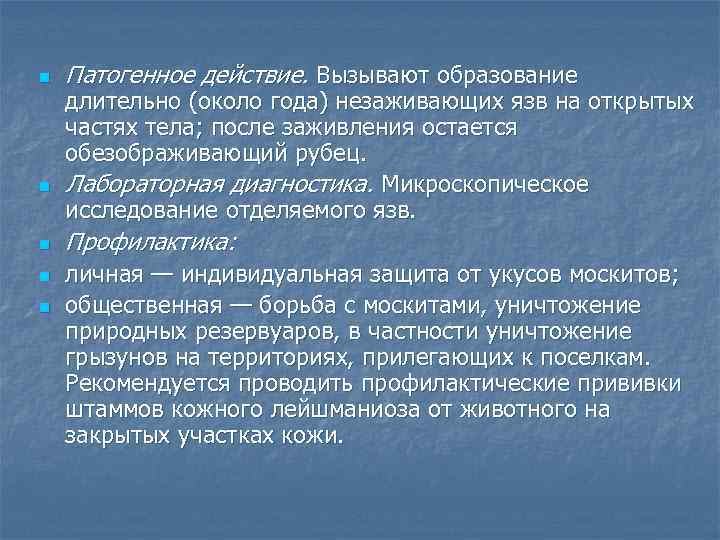 Патогенное действие. Вызывают образование длительно (около года) незаживающих язв на открытых частях тела; после заживления остается обезображивающий рубец.

Лабораторная диагностика. Микроскопическое исследование отделяемого язв.

Профилактика:

личная — индивидуальная защита от укусов москитов;

общественная — борьба с москитами, уничтожение природных резервуаров, в частности уничтожение грызунов на территориях, прилегающих к поселкам. Рекомендуется проводить профилактические прививки штаммов кожного лейшманиоза от животного на закрытых участках кожи.